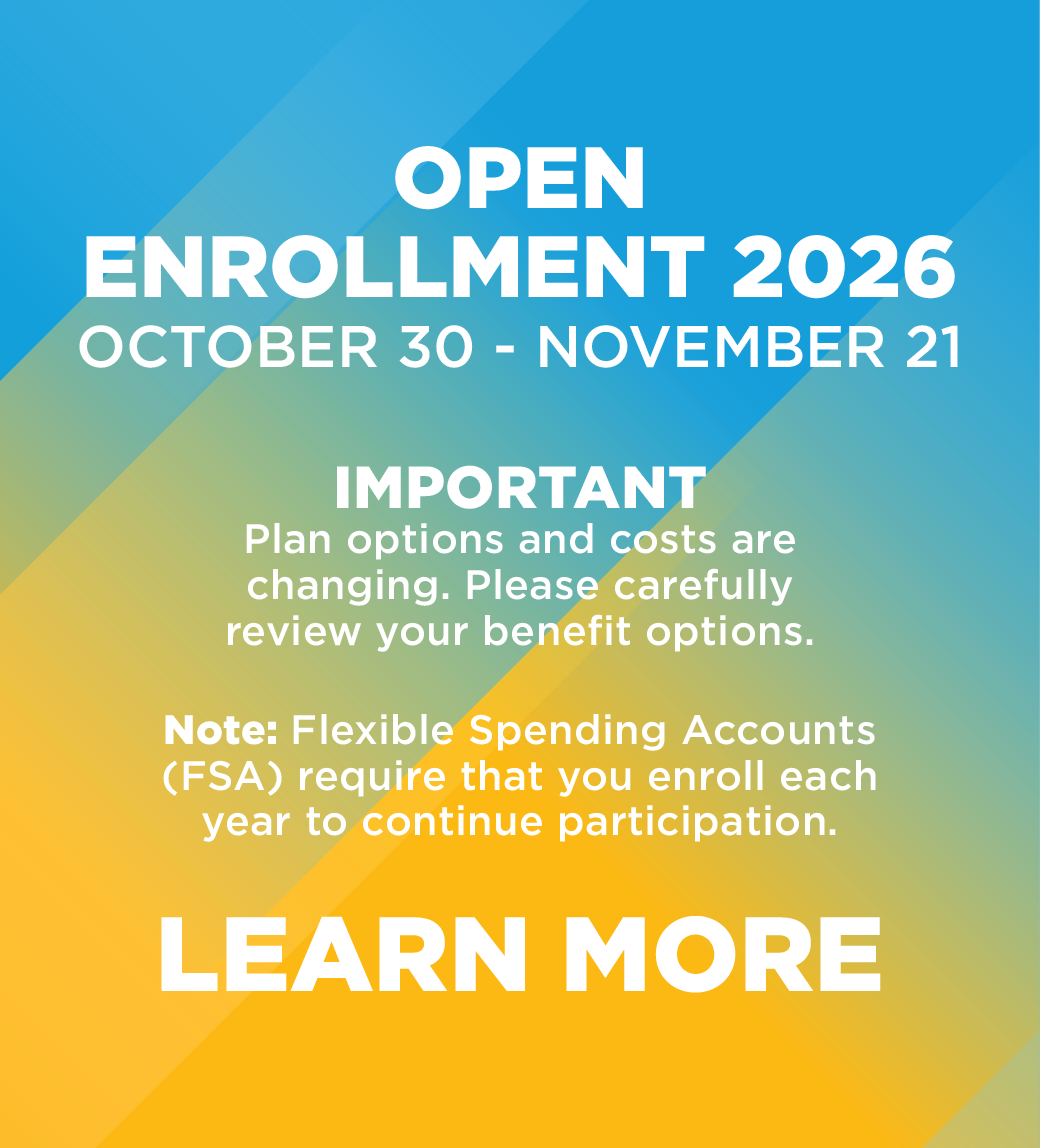 OPEN
ENROLLMENT 2026
OCTOBER 30 - NOVEMBER 21

IMPORTANT
Plan options and costs are changing. Please carefully review your benefit options.

Note: Flexible Spending Accounts (FSA) require that you enroll each year to continue participation.

LEARN MORE